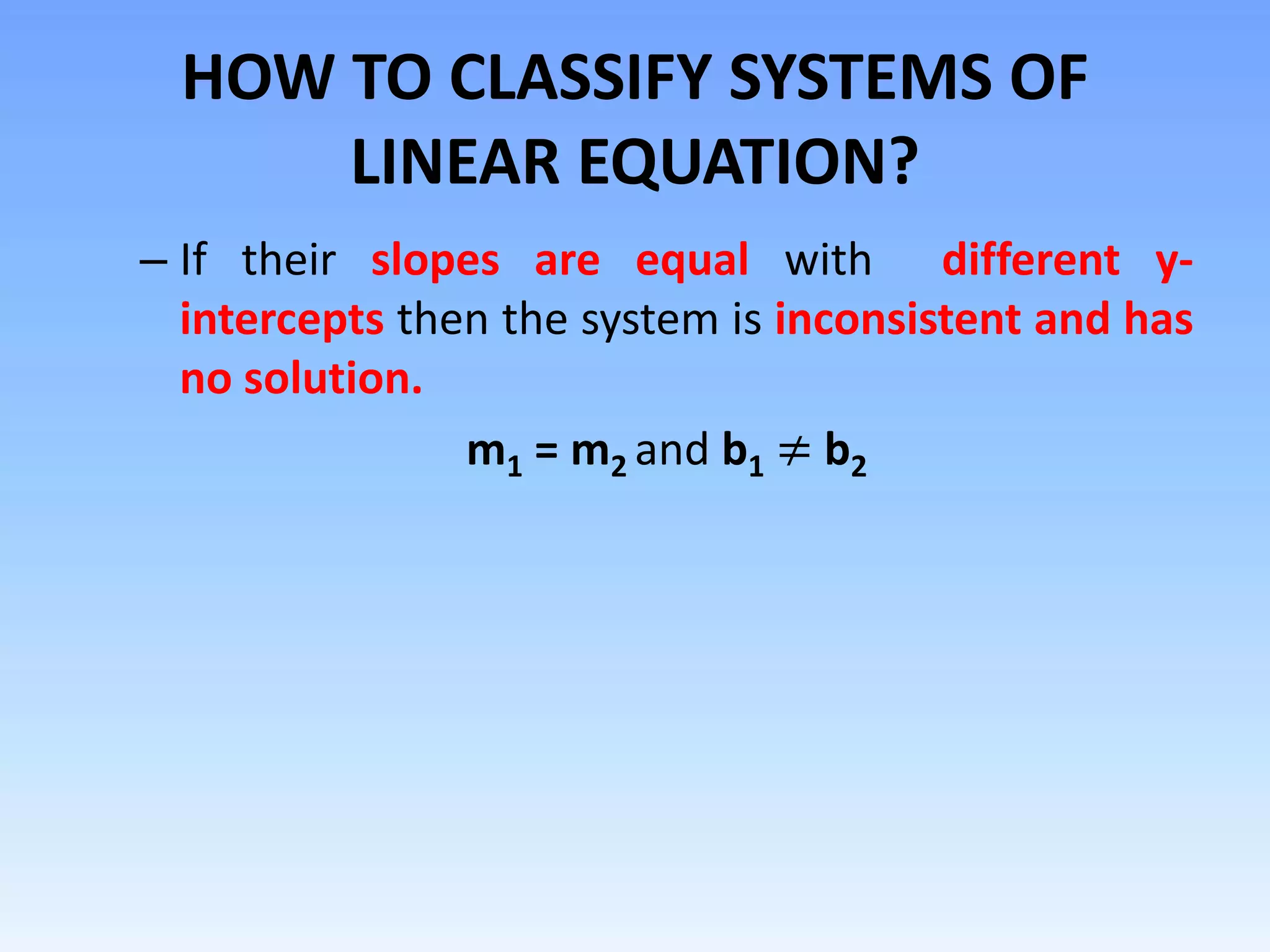 HOW TO CLASSIFY SYSTEMS OF LINEAR EQUATION?

– If their slopes are equal with different y-intercepts then the system is inconsistent and has no solution.

$m_1 = m_2$ and $b_1 \neq b_2$